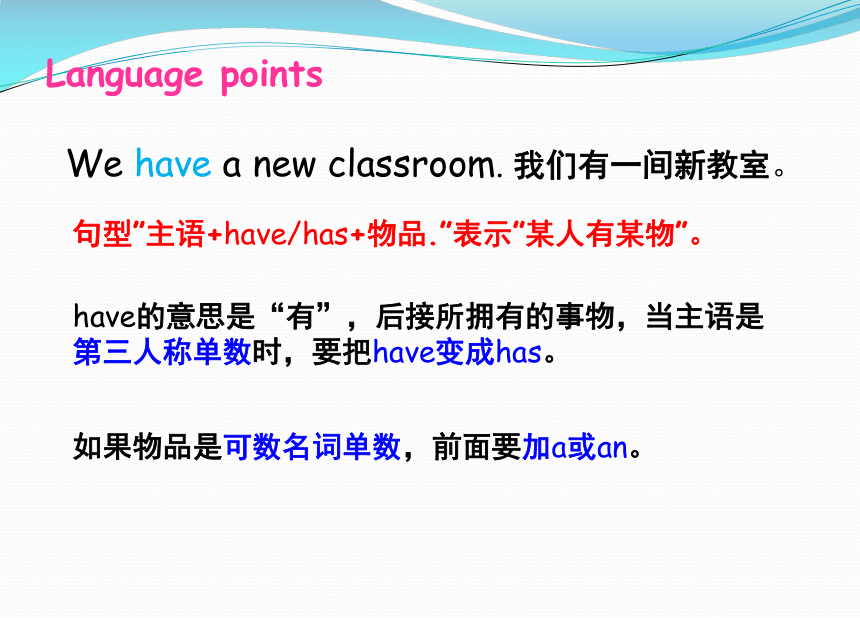 Language points

We have a new classroom. 我们有一间新教室。

句型"主语+have/has+物品."表示"某人有某物"。

have的意思是“有”，后接所拥有的事物，当主语是第三人称单数时，要把have变成has。

如果物品是可数名词单数，前面要加a或an。